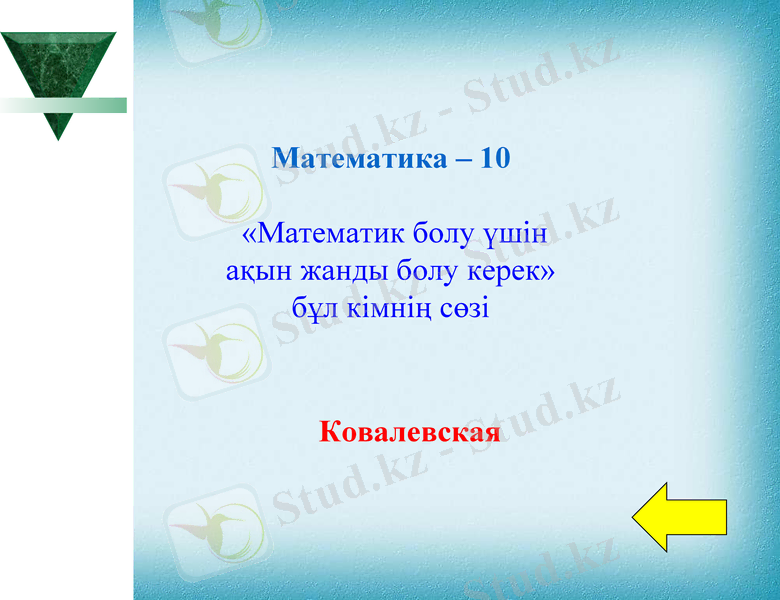 Математика – 10

«Математик болу үшін ақын жанды болу керек» бұл кімнің сөзі

Ковалевская

Stud.kz - Stud.kz